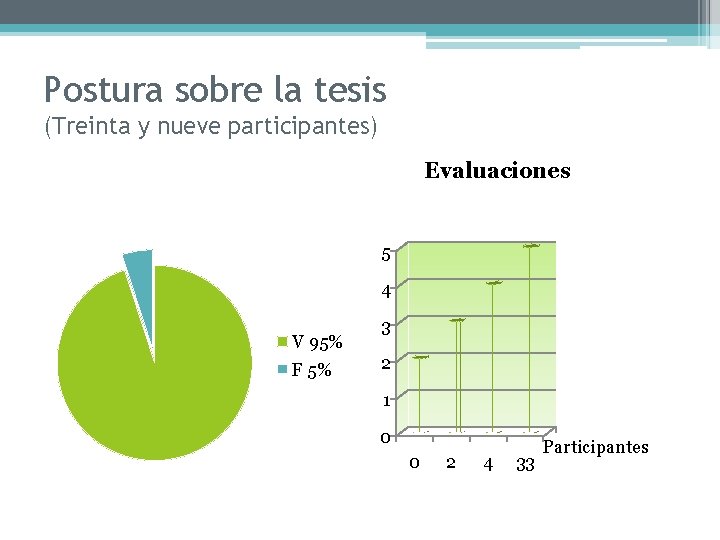 Postura sobre la tesis
(Treinta y nueve participantes)

V 95%
F 5%

Evaluaciones

5
4
3
2
1
0

0 2 4 33
Participantes